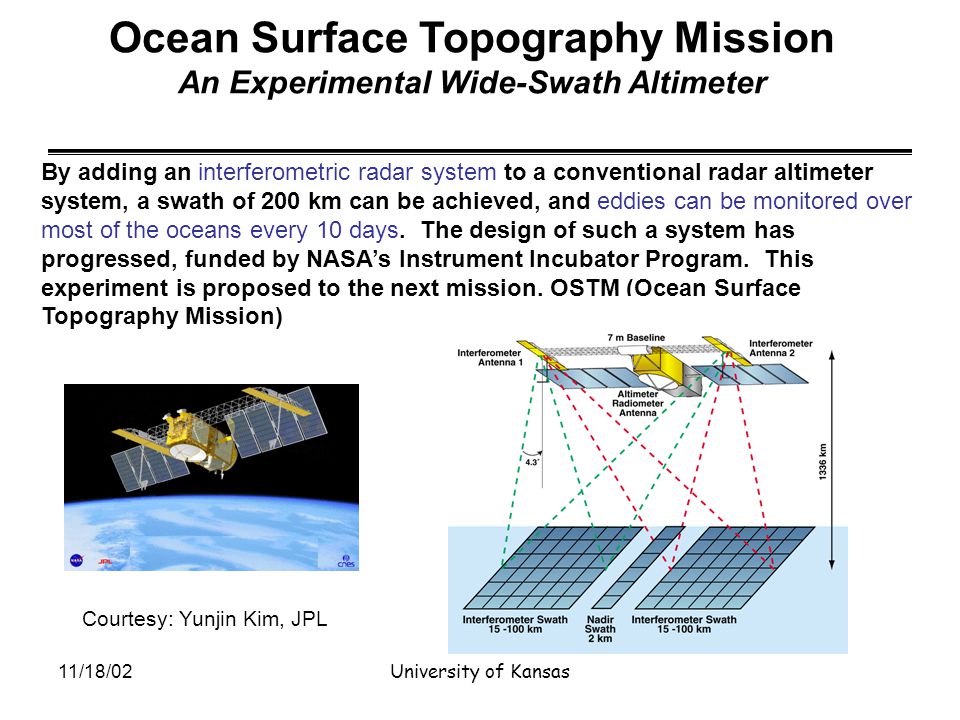 Ocean Surface Topography Mission
An Experimental Wide-Swath Altimeter

By adding an interferometric radar system to a conventional radar altimeter system, a swath of 200 km can be achieved, and eddies can be monitored over most of the oceans every 10 days. The design of such a system has progressed, funded by NASA's Instrument Incubator Program. This experiment is proposed to the next mission. OSTM (Ocean Surface Topography Mission)

NASA JPL cnes

Courtesy: Yunjin Kim, JPL

7 m Baseline
Interferometer Antenna 1
Interferometer Antenna 2
Altimeter Radiometer Antenna
4.3°
1336 km
Interferometer Swath 15 -100 km
Nadir Swath 2 km
Interferometer Swath 15 -100 km

11/18/02
University of Kansas